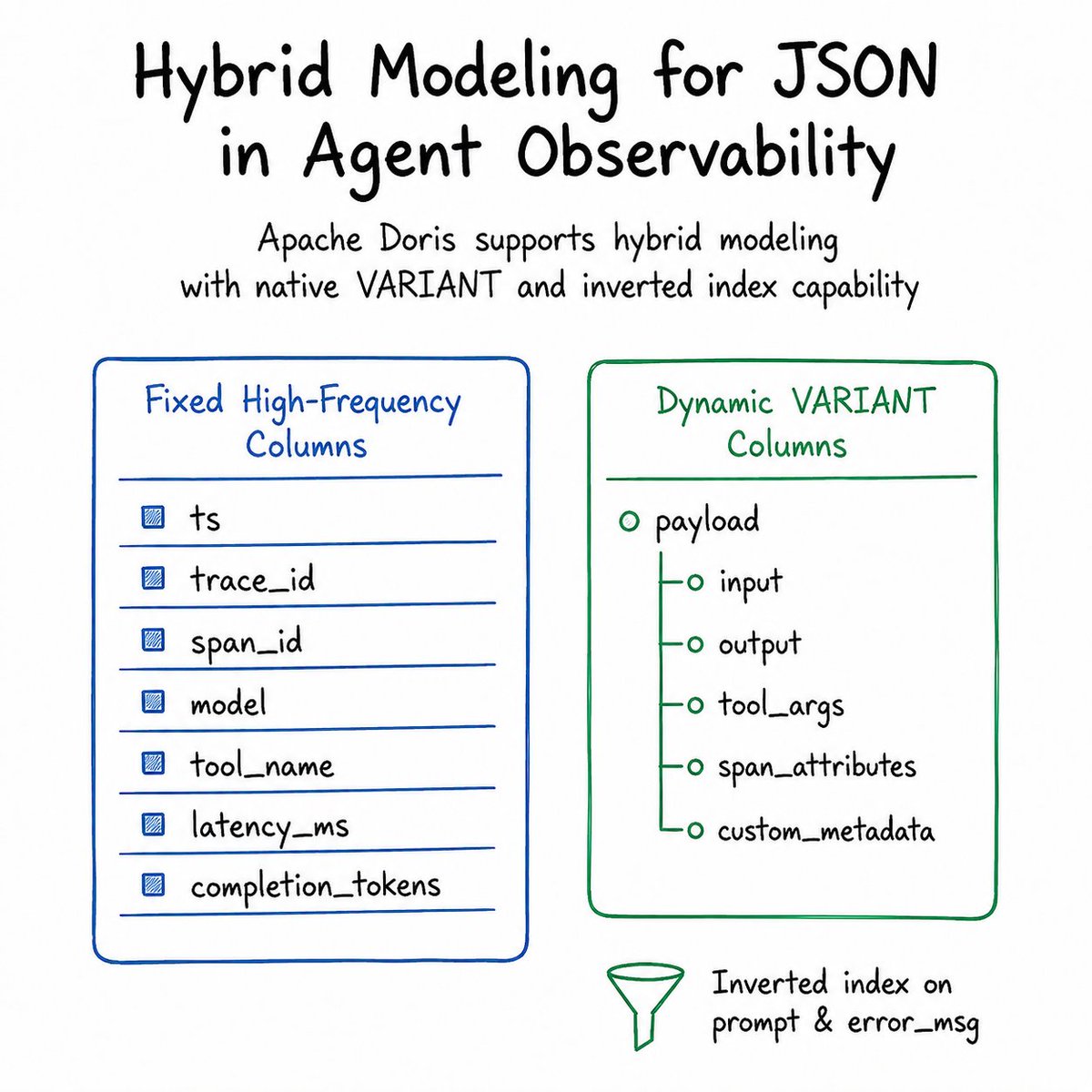 Hybrid Modeling for JSON in Agent Observability

Apache Doris supports hybrid modeling with native VARIANT and inverted index capability

Fixed High-Frequency Columns

ts
trace_id
span_id
model
tool_name
latency_ms
completion_tokens

Dynamic VARIANT Columns

payload
input
output
tool_args
span_attributes
custom_metadata

Inverted index on prompt & error_msg